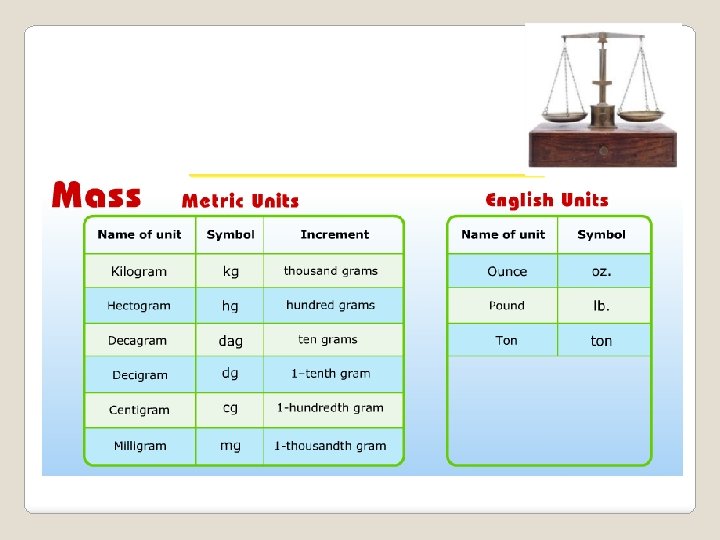 Mass

Metric Units

| Name of unit | Symbol | Increment |
|---|---|---|
| Kilogram | kg | thousand grams |
| Hectogram | hg | hundred grams |
| Decagram | dag | ten grams |
| Decigram | dg | 1-tenth gram |
| Centigram | cg | 1-hundredth gram |
| Milligram | mg | 1-thousandth gram |

English Units

| Name of unit | Symbol |
|---|---|
| Ounce | oz. |
| Pound | lb. |
| Ton | ton |